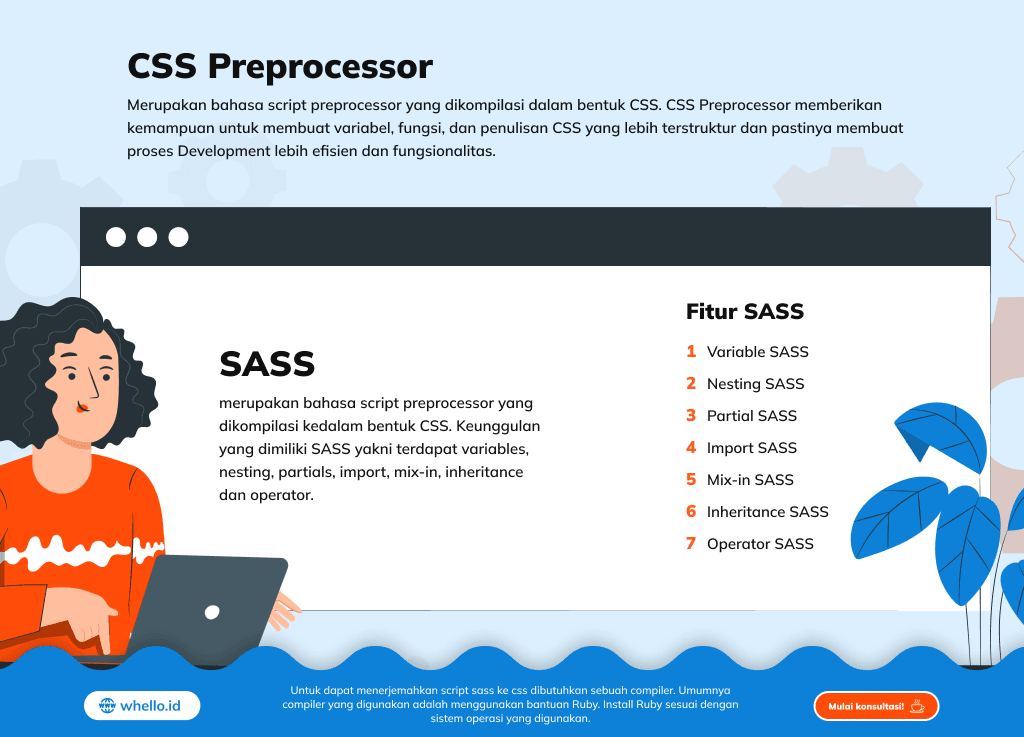 CSS Preprocessor

Merupakan bahasa script preprocessor yang dikompilasi dalam bentuk CSS. CSS Preprocessor memberikan kemampuan untuk membuat variabel, fungsi, dan penulisan CSS yang lebih terstruktur dan pastinya membuat proses Development lebih efisien dan fungsionalitas.

SASS

merupakan bahasa script preprocessor yang dikompilasi kedalam bentuk CSS. Keunggulan yang dimiliki SASS yakni terdapat variables, nesting, partials, import, mix-in, inheritance dan operator.

Fitur SASS

1 Variable SASS
2 Nesting SASS
3 Partial SASS
4 Import SASS
5 Mix-in SASS
6 Inheritance SASS
7 Operator SASS

whello.id

Untuk dapat menerjemahkan script sass ke css dibutuhkan sebuah compiler. Umumnya compiler yang digunakan adalah menggunakan bantuan Ruby. Install Ruby sesuai dengan sistem operasi yang digunakan.

Mulai konsultasi!